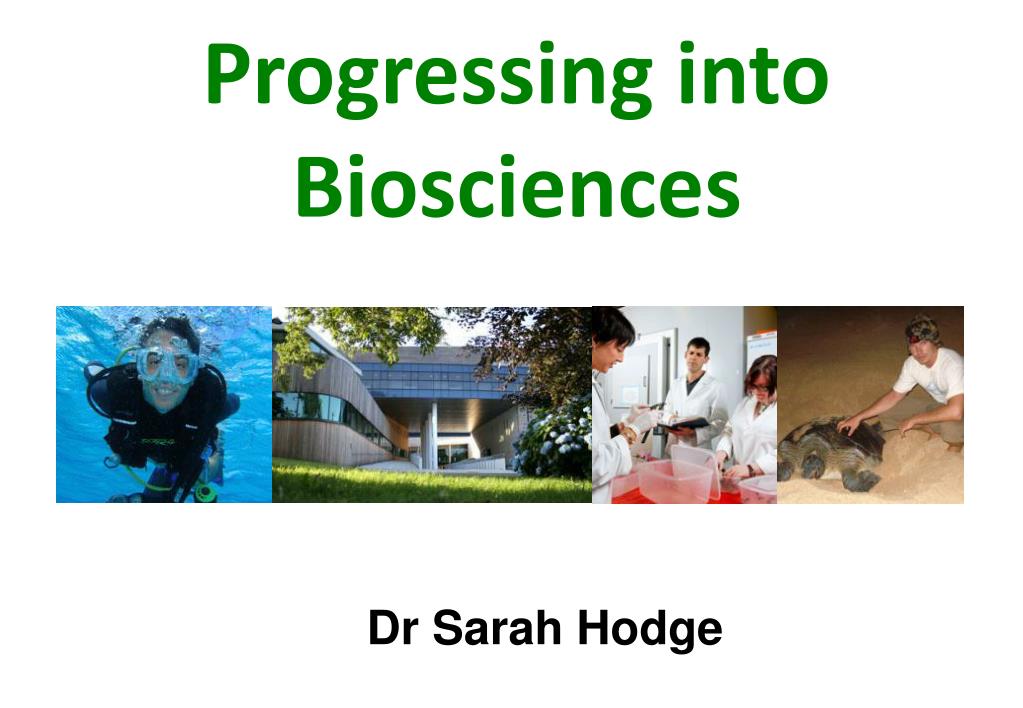 Progressing into Biosciences

Dr Sarah Hodge